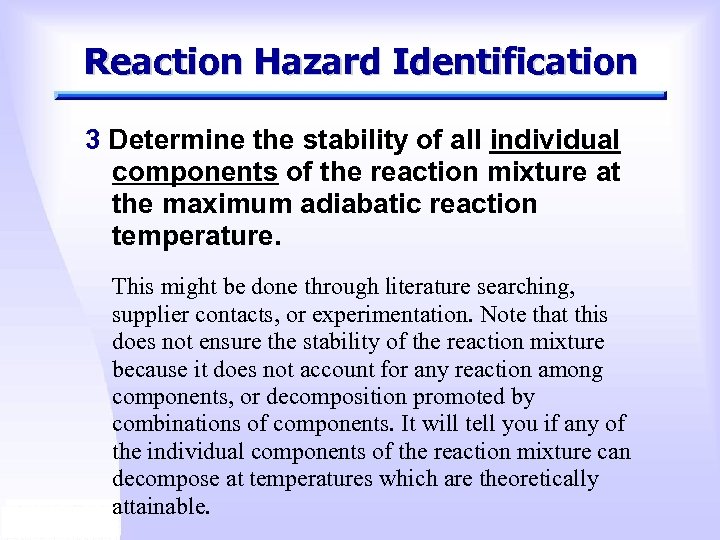 Reaction Hazard Identification

3 Determine the stability of all individual components of the reaction mixture at the maximum adiabatic reaction temperature.

This might be done through literature searching, supplier contacts, or experimentation. Note that this does not ensure the stability of the reaction mixture because it does not account for any reaction among components, or decomposition promoted by combinations of components. It will tell you if any of the individual components of the reaction mixture can decompose at temperatures which are theoretically attainable.